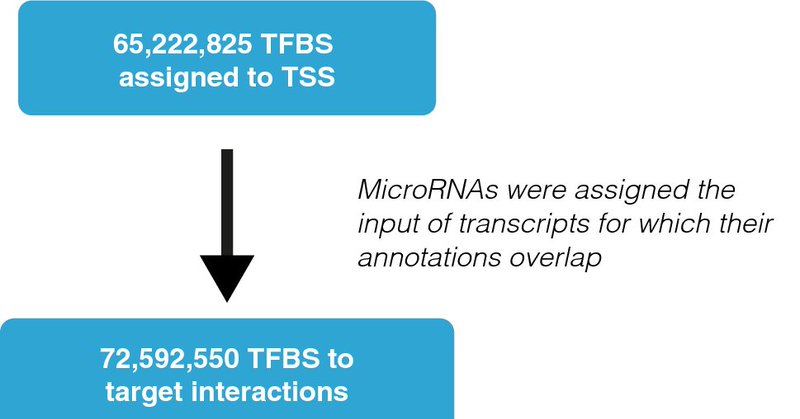 65,222,825 TFBS assigned to TSS

MicroRNAs were assigned the input of transcripts for which their annotations overlap

72,592,550 TFBS to target interactions